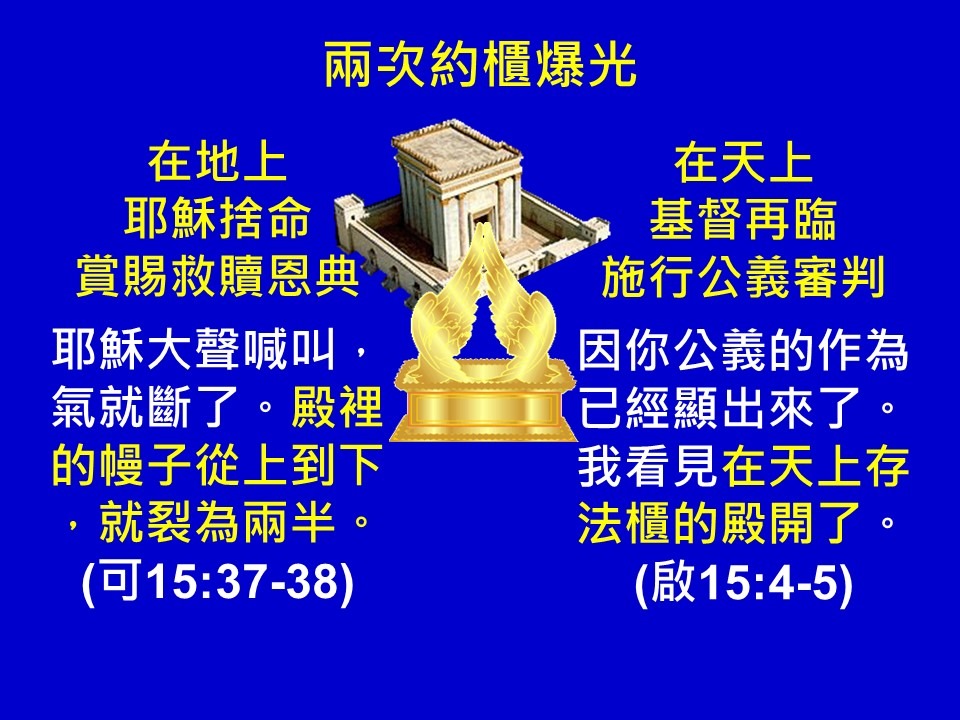 兩次約櫃爆光

在地上
耶穌捨命
賞賜救贖恩典

耶穌大聲喊叫，氣就斷了。殿裡的幔子從上到下，就裂為兩半。
(可15:37-38)

在天上
基督再臨
施行公義審判

因你公義的作為已經顯出來了。我看見在天上存法櫃的殿開了。
(啟15:4-5)